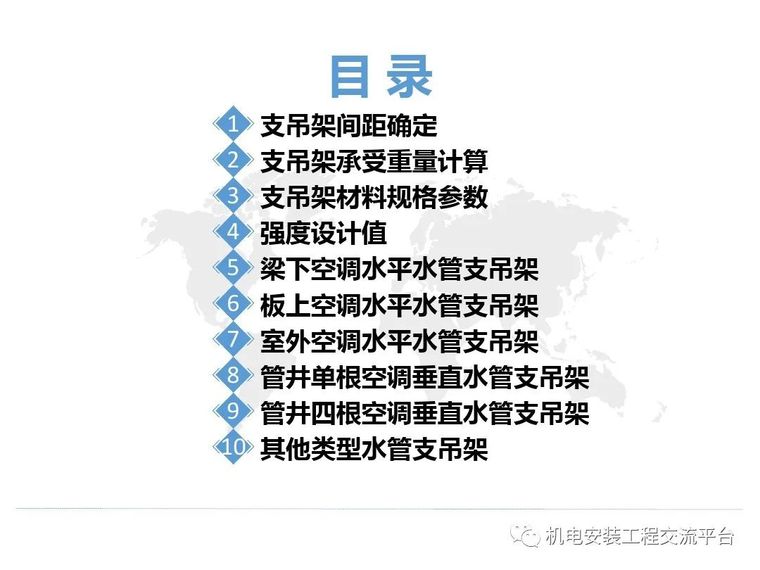 目录

1 支吊架间距确定
2 支吊架承受重量计算
3 支吊架材料规格参数
4 强度设计值
5 梁下空调水平水管支吊架
6 板上空调水平水管支吊架
7 室外空调水平水管支吊架
8 管井单根空调垂直水管支吊架
9 管井四根空调垂直水管支吊架
10 其他类型水管支吊架

机电安装工程交流平台